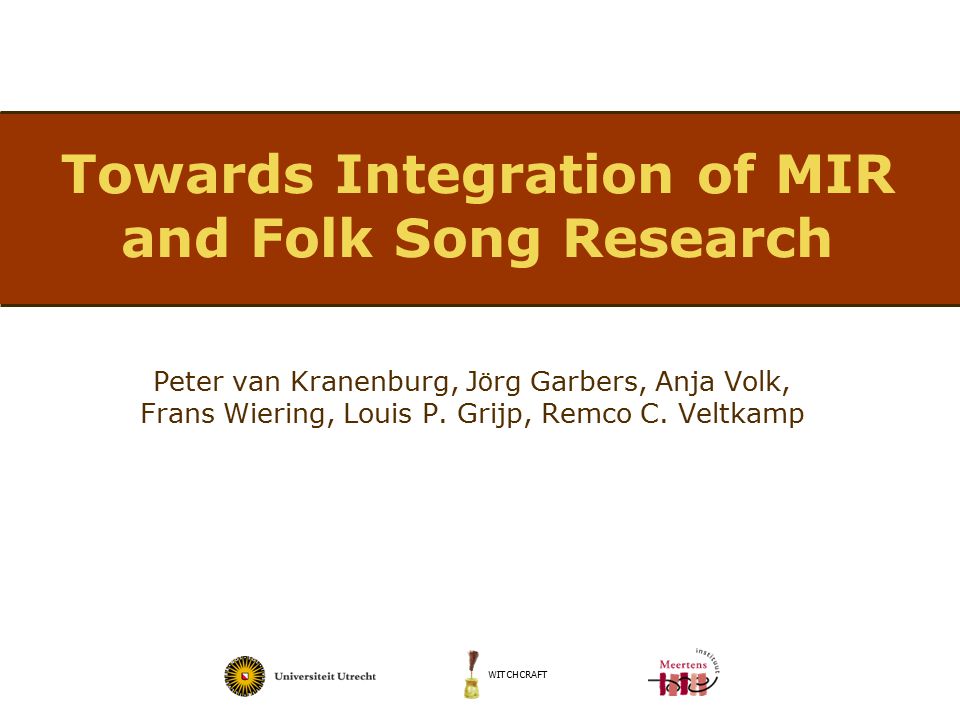 Towards Integration of MIR and Folk Song Research

Peter van Kranenburg, Jörg Garbers, Anja Volk, Frans Wiering, Louis P. Grijp, Remco C. Veltkamp

Universiteit Utrecht

WITCHCRAFT

Meertens instituut